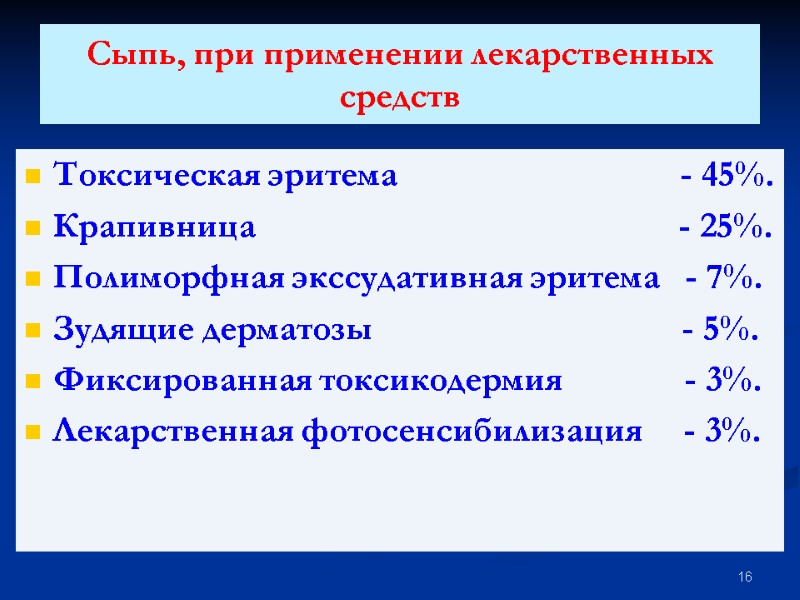 Сыпь, при применении лекарственных средств

- Токсическая эритема - 45%.
- Крапивница - 25%.
- Полиморфная экссудативная эритема - 7%.
- Зудящие дерматозы - 5%.
- Фиксированная токсикодермия - 3%.
- Лекарственная фотосенсибилизация - 3%.

16